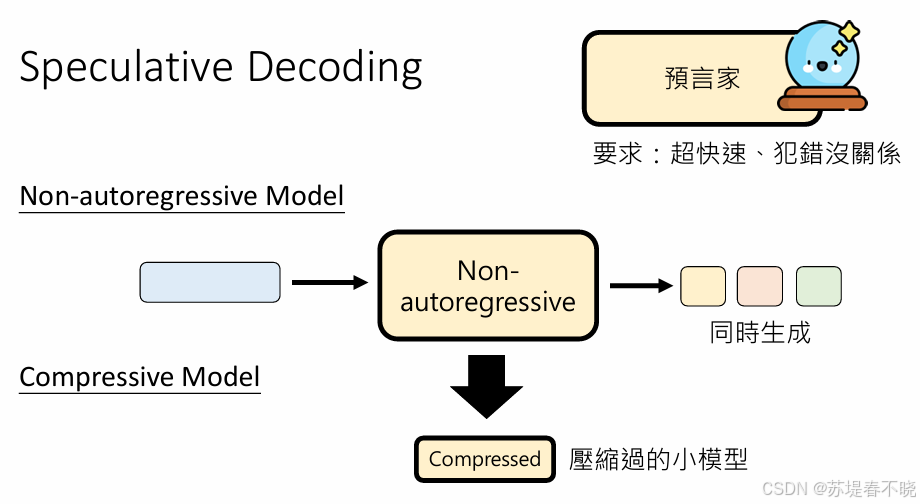 Speculative Decoding

預言家

要求：超快速、犯錯沒關係

Non-autoregressive Model

Non-autoregressive

同時生成

Compressive Model

Compressed

壓縮過的小模型

CSDN @苏堤春不晓